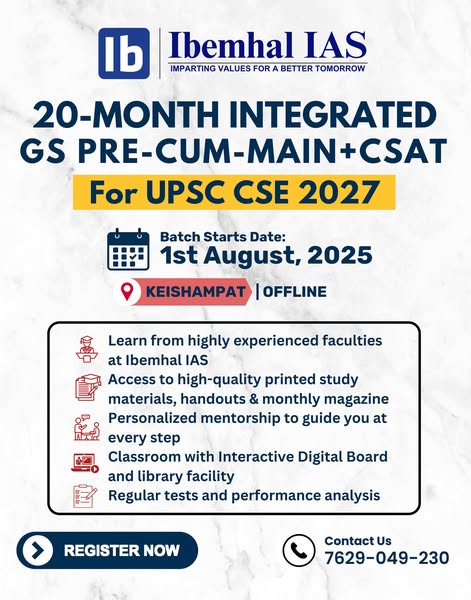 Ib Ibemhal IAS
IMPARTING VALUES FOR A BETTER TOMORROW

20-MONTH INTEGRATED GS PRE-CUM-MAIN+CSAT

For UPSC CSE 2027

Batch Starts Date:
1st August, 2025

KEISHAMPAT | OFFLINE

Learn from highly experienced faculties at Ibemhal IAS
Access to high-quality printed study materials, handouts & monthly magazine
Personalized mentorship to guide you at every step
Classroom with Interactive Digital Board and library facility
Regular tests and performance analysis

REGISTER NOW

Contact Us
7629-049-230